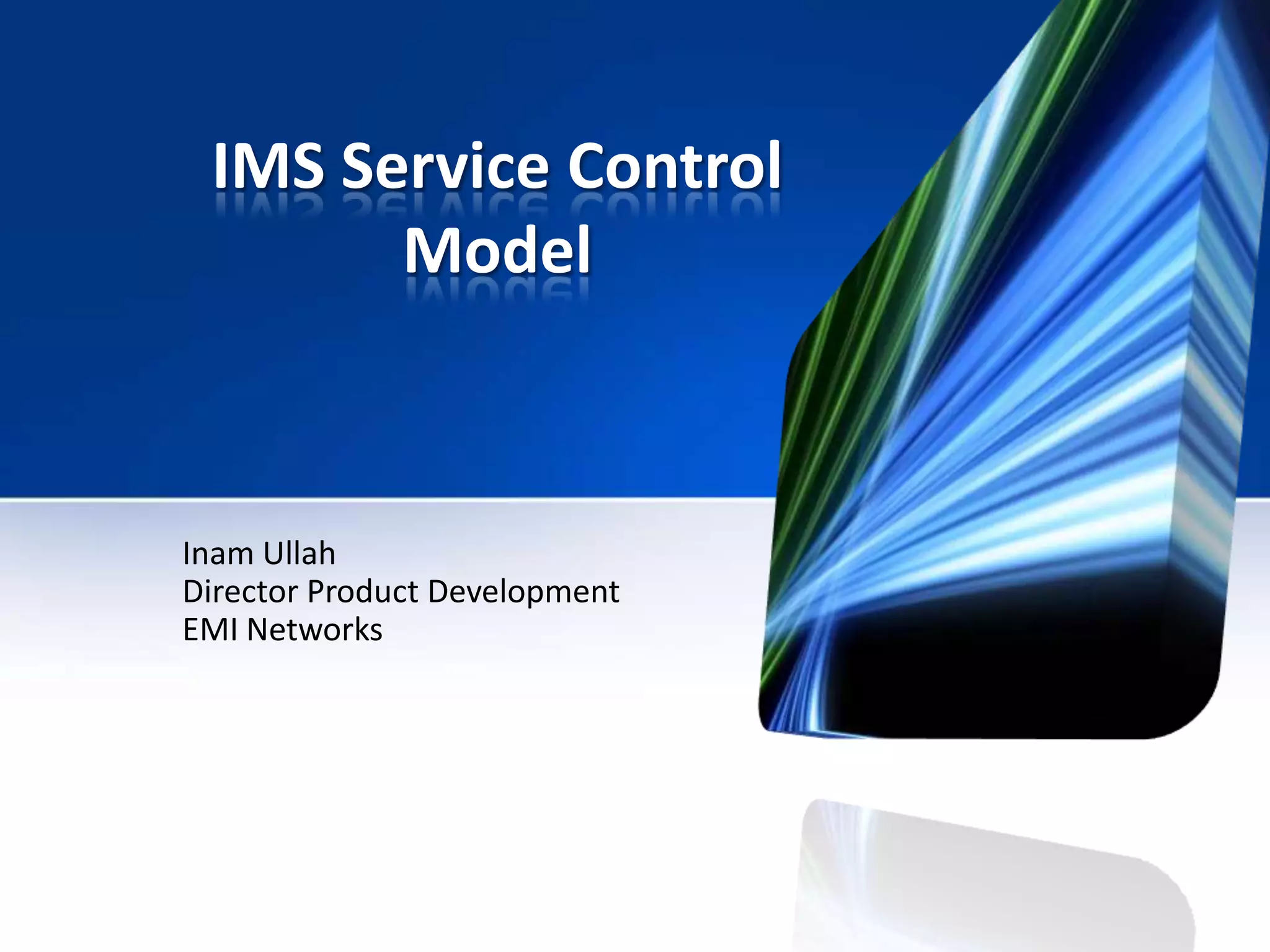 IMS Service Control Model

Inam Ullah
Director Product Development
EMI Networks